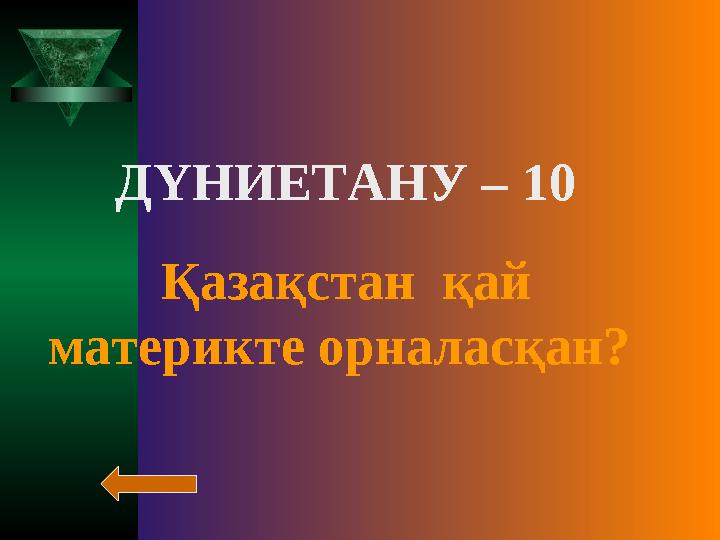 ДҮНИЕТАНУ – 10

Қазақстан қай материкте орналасқан?